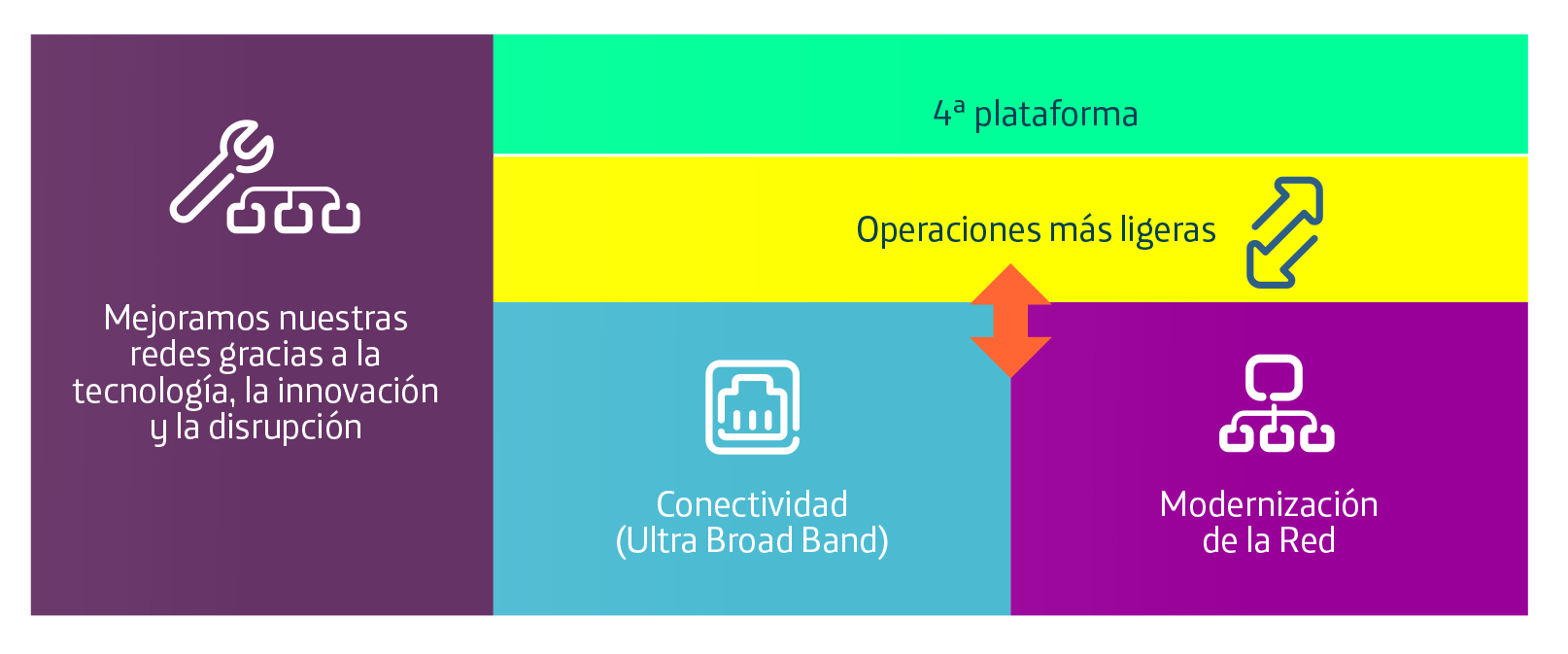 Mejoramos nuestras redes gracias a la tecnología, la innovación y la disrupción

4ª plataforma

Operaciones más ligeras

Conectividad (Ultra Broad Band)

Modernización de la Red